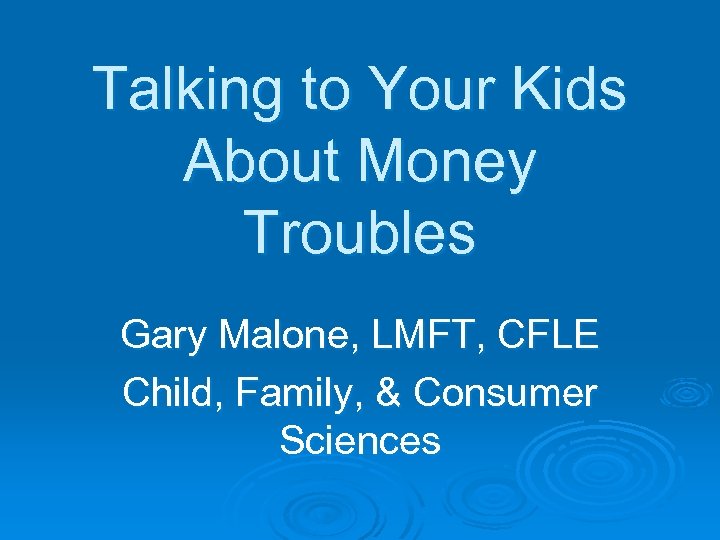 Talking to Your Kids About Money Troubles

Gary Malone, LMFT, CFLE

Child, Family, & Consumer Sciences